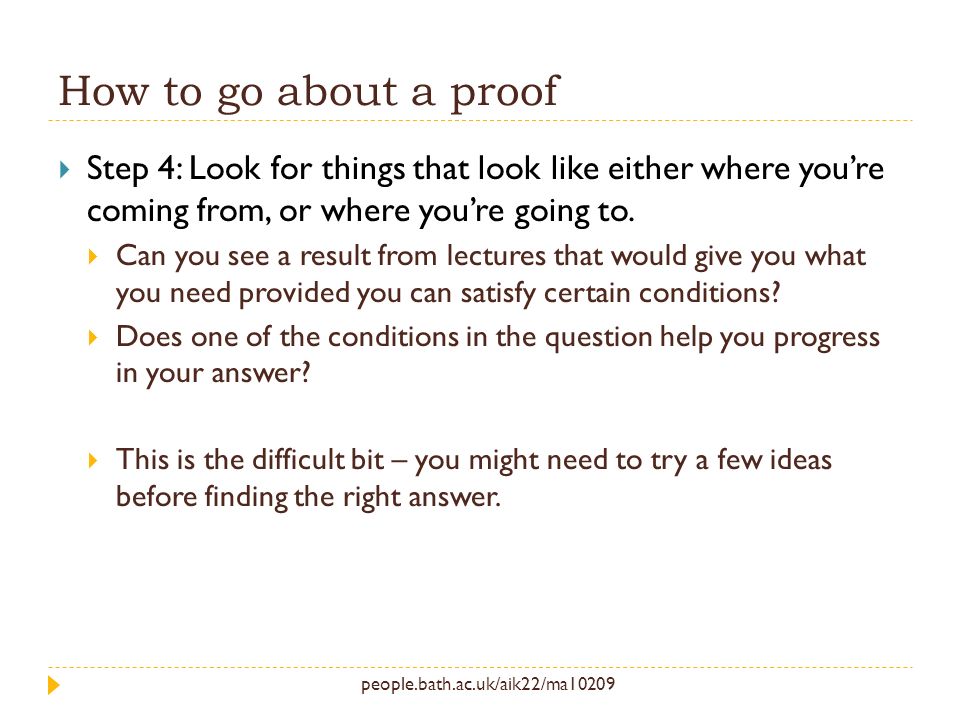 How to go about a proof

Step 4: Look for things that look like either where you're coming from, or where you're going to.

Can you see a result from lectures that would give you what you need provided you can satisfy certain conditions?

Does one of the conditions in the question help you progress in your answer?

This is the difficult bit – you might need to try a few ideas before finding the right answer.

people.bath.ac.uk/aik22/ma10209